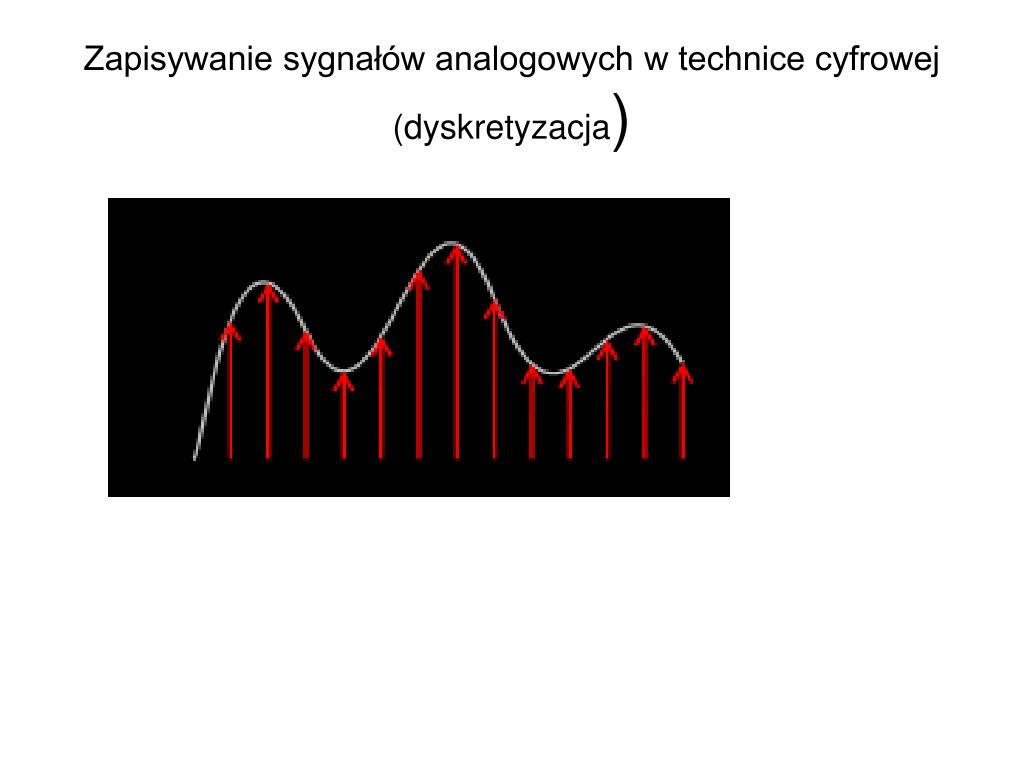 Zapisywanie sygnałów analogowych w technice cyfrowej (dyskretyzacja)